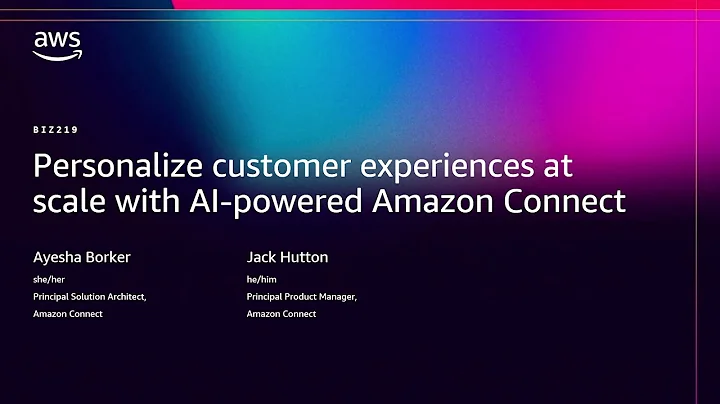 aws

BIZ219

Personalize customer experiences at scale with AI-powered Amazon Connect

Ayesha Borker
she/her
Principal Solution Architect, Amazon Connect

Jack Hutton
he/him
Principal Product Manager, Amazon Connect